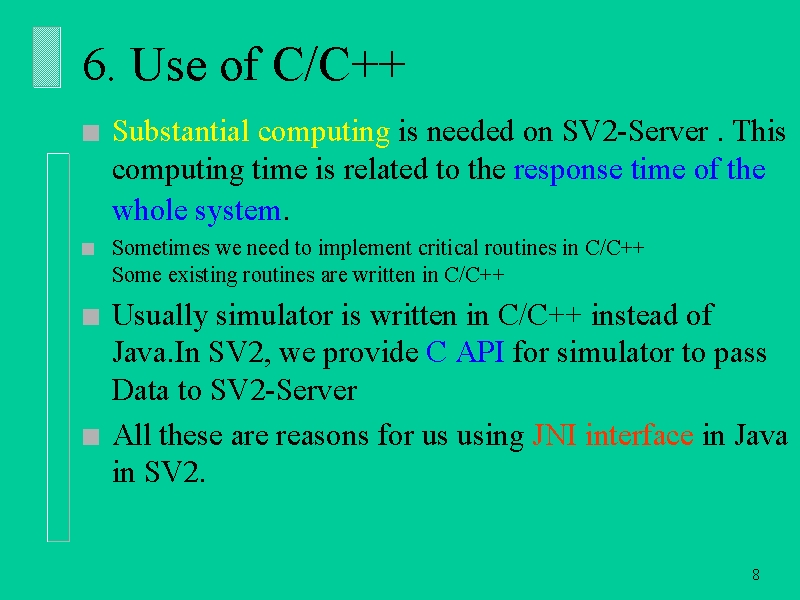 6. Use of C/C++

Substantial computing is needed on SV2-Server . This computing time is related to the response time of the whole system.

Sometimes we need to implement critical routines in C/C++
Some existing routines are written in C/C++

Usually simulator is written in C/C++ instead of Java.In SV2, we provide C API for simulator to pass Data to SV2-Server

All these are reasons for us using JNI interface in Java in SV2.

8